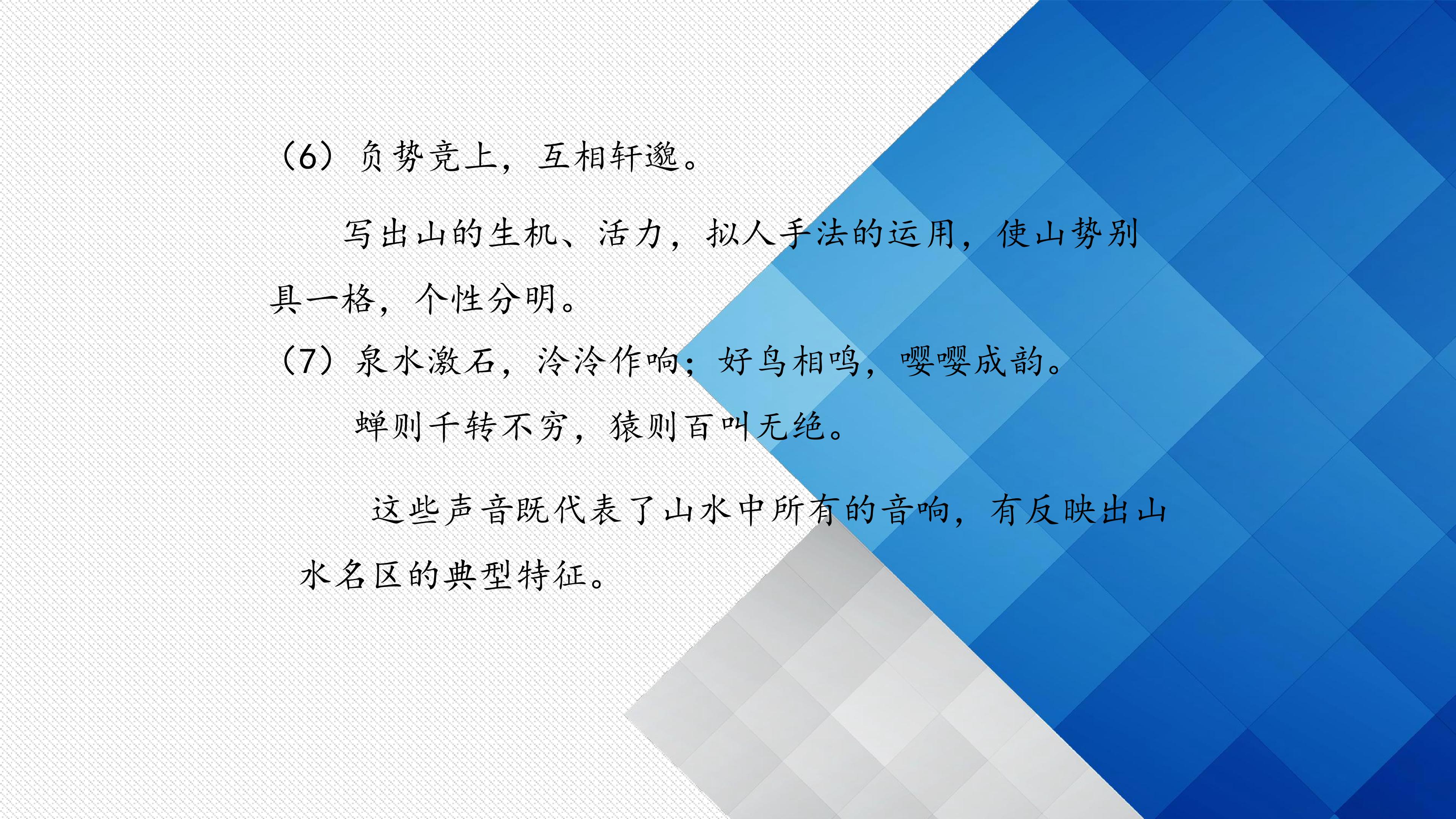 （6）负势竞上，互相轩邈。

写出山的生机、活力，拟人手法的运用，使山势别具一格，个性分明。

（7）泉水激石，泠泠作响；好鸟相鸣，嘤嘤成韵。

蝉则千转不穷，猿则百叫无绝。

这些声音既代表了山水中所有的音响，有反映出山水名区的典型特征。